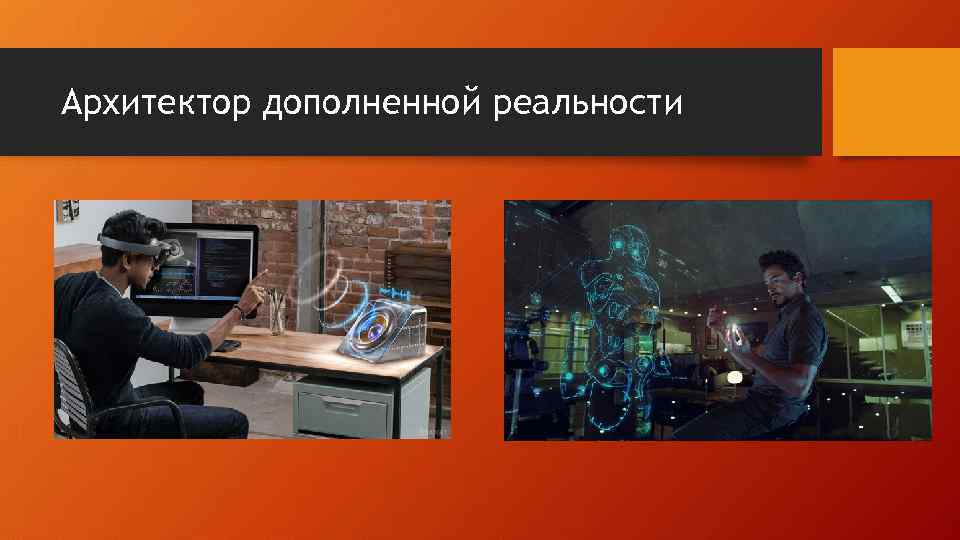 Архитектор дополненной реальности